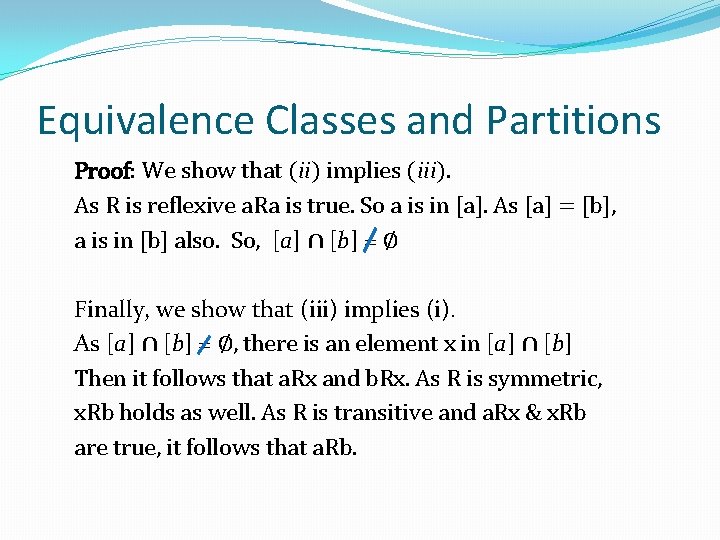 Equivalence Classes and Partitions

Proof: We show that $(ii)$ implies $(iii)$.
As R is reflexive aRa is true. So a is in [a]. As [a] = [b], a is in [b] also. So, $[a] \cap [b] \neq \emptyset$

Finally, we show that (iii) implies (i).
As $[a] \cap [b] \neq \emptyset$, there is an element x in $[a] \cap [b]$
Then it follows that aRx and bRx. As R is symmetric, xRb holds as well. As R is transitive and aRx & xRb are true, it follows that aRb.